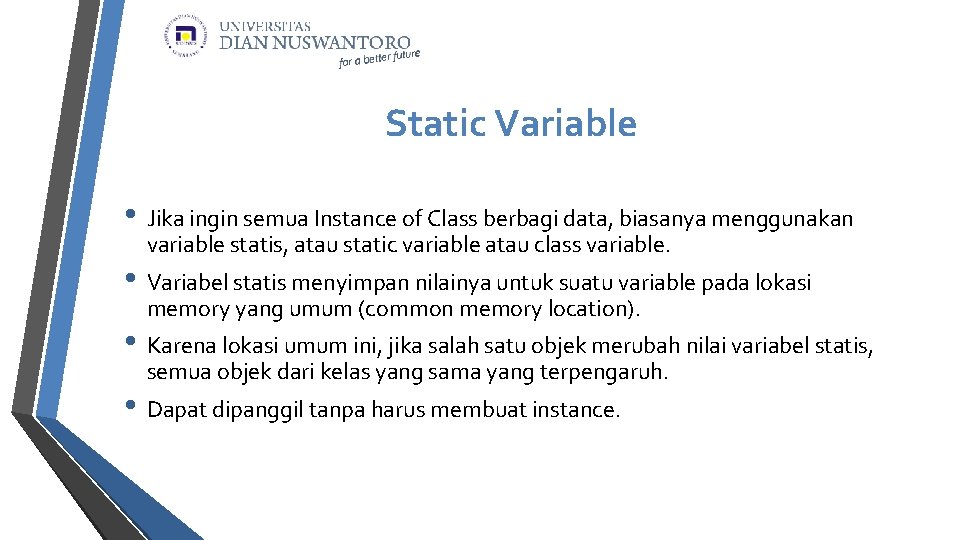 UNIVERSITAS
DIAN NUSWANTORO
for a better future

Static Variable

• Jika ingin semua Instance of Class berbagi data, biasanya menggunakan variable statis, atau static variable atau class variable.

• Variabel statis menyimpan nilainya untuk suatu variable pada lokasi memory yang umum (common memory location).

• Karena lokasi umum ini, jika salah satu objek merubah nilai variabel statis, semua objek dari kelas yang sama yang terpengaruh.

• Dapat dipanggil tanpa harus membuat instance.